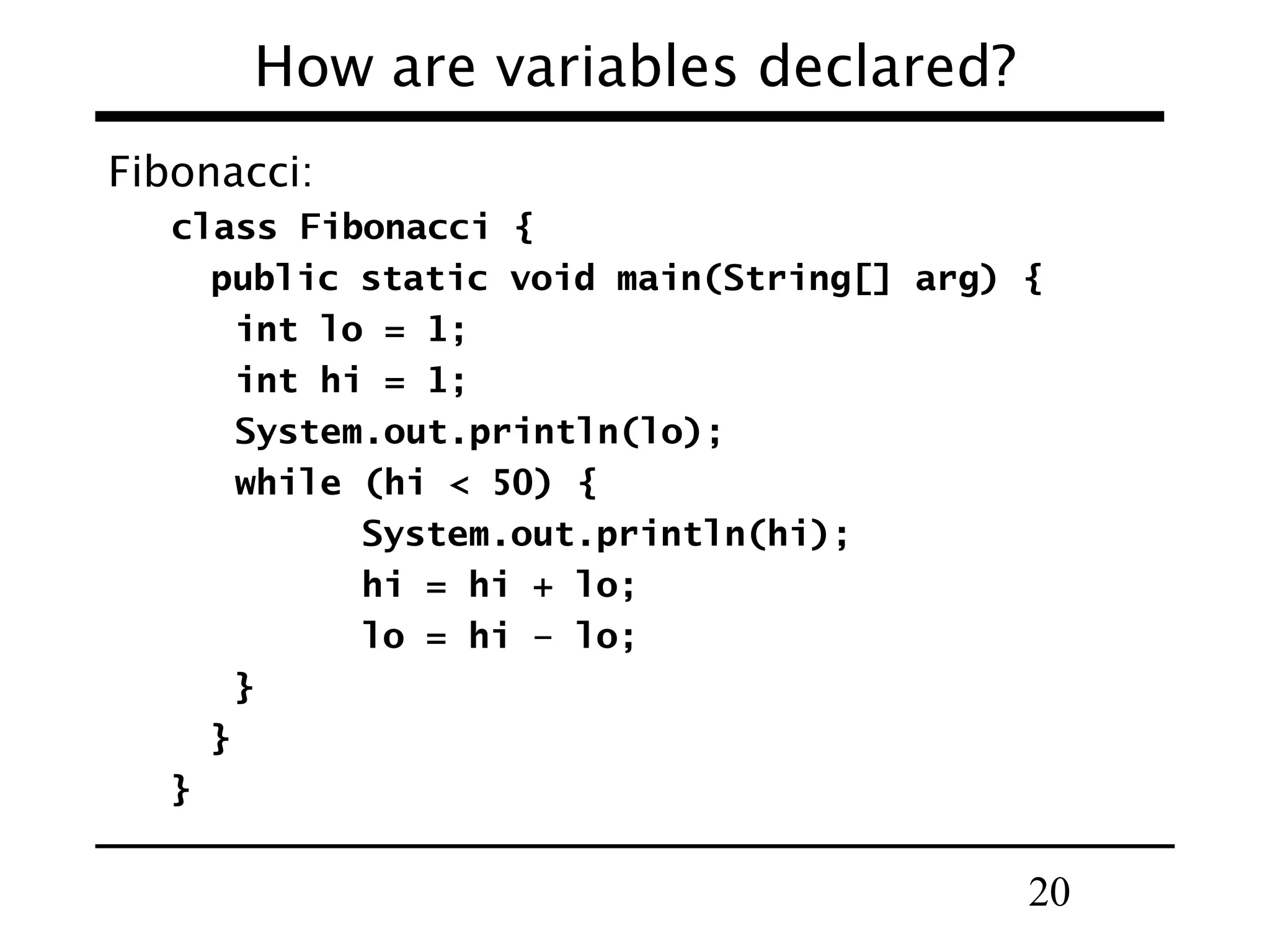 How are variables declared?

Fibonacci:

class Fibonacci {
  public static void main(String[] arg) {
   int lo = 1;
   int hi = 1;
   System.out.println(lo);
   while (hi < 50) {
         System.out.println(hi);
         hi = hi + lo;
         lo = hi - lo;
   }
  }
}

20